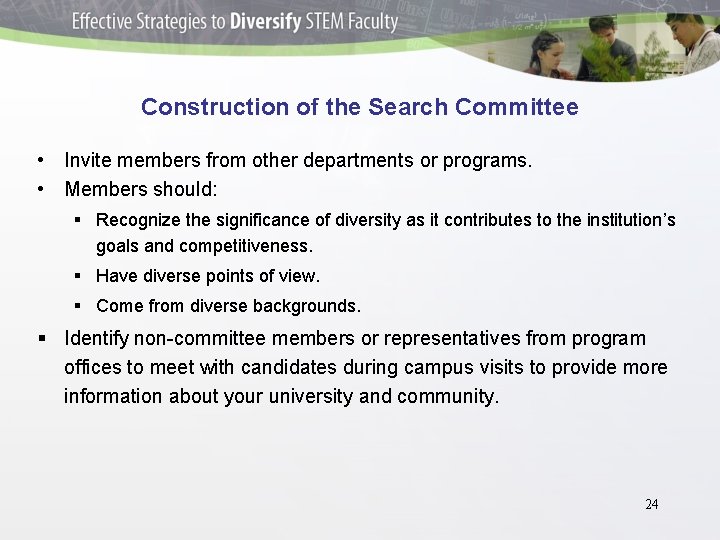 Effective Strategies to Diversify STEM Faculty

Construction of the Search Committee

• Invite members from other departments or programs.
• Members should:
  ▪ Recognize the significance of diversity as it contributes to the institution's goals and competitiveness.
  ▪ Have diverse points of view.
  ▪ Come from diverse backgrounds.
▪ Identify non-committee members or representatives from program offices to meet with candidates during campus visits to provide more information about your university and community.

24